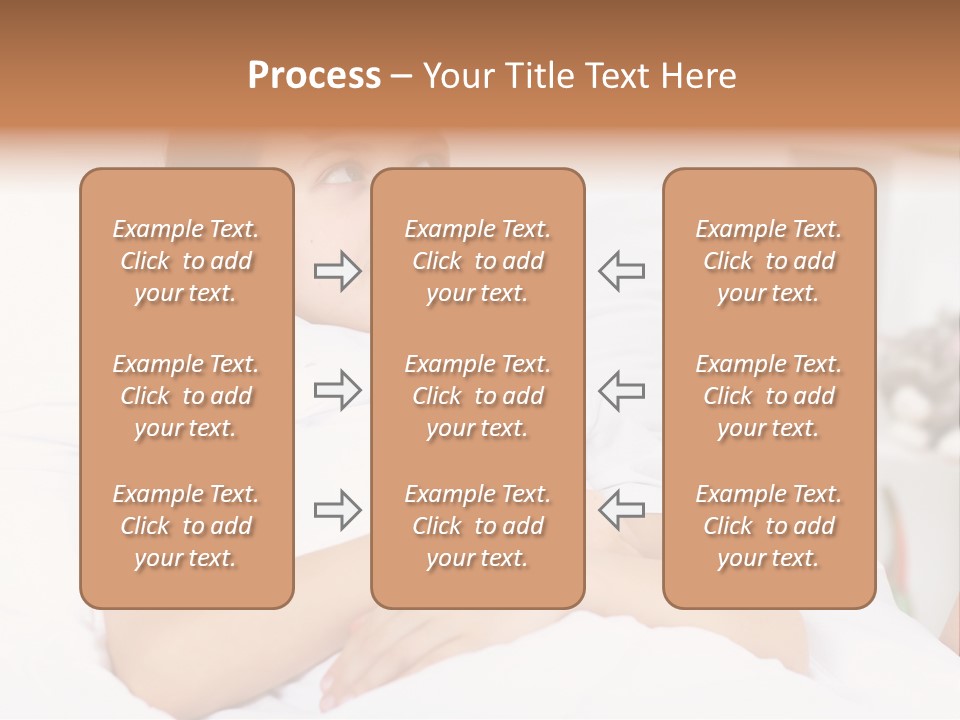 Process – Your Title Text Here

Example Text. Click to add your text.

Example Text. Click to add your text.

Example Text. Click to add your text.

Example Text. Click to add your text.

Example Text. Click to add your text.

Example Text. Click to add your text.

Example Text. Click to add your text.

Example Text. Click to add your text.

Example Text. Click to add your text.